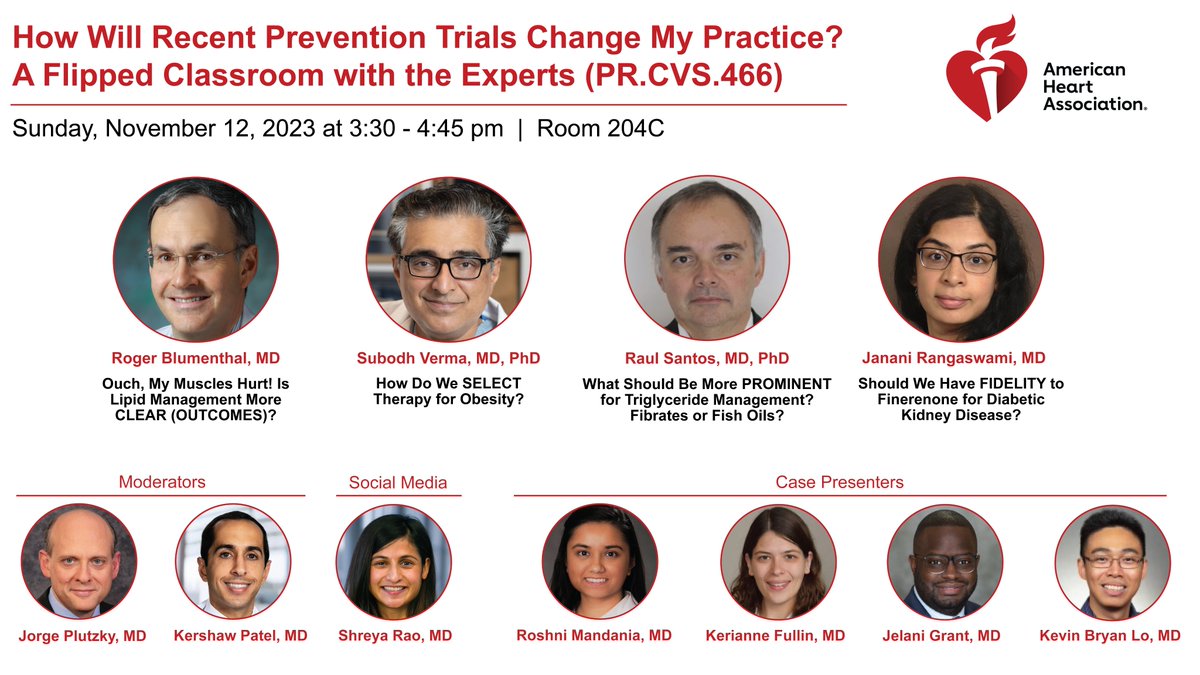 How Will Recent Prevention Trials Change My Practice?
A Flipped Classroom with the Experts (PR.CVS.466)

American Heart Association.

Sunday, November 12, 2023 at 3:30 - 4:45 pm | Room 204C

Roger Blumenthal, MD
Ouch, My Muscles Hurt! Is Lipid Management More CLEAR (OUTCOMES)?

Subodh Verma, MD, PhD
How Do We SELECT Therapy for Obesity?

Raul Santos, MD, PhD
What Should Be More PROMINENT for Triglyceride Management? Fibrates or Fish Oils?

Janani Rangaswami, MD
Should We Have FIDELITY to Finerenone for Diabetic Kidney Disease?

Moderators
Jorge Plutzky, MD
Kershaw Patel, MD

Social Media
Shreya Rao, MD

Case Presenters
Roshni Mandania, MD
Kerianne Fullin, MD
Jelani Grant, MD
Kevin Bryan Lo, MD